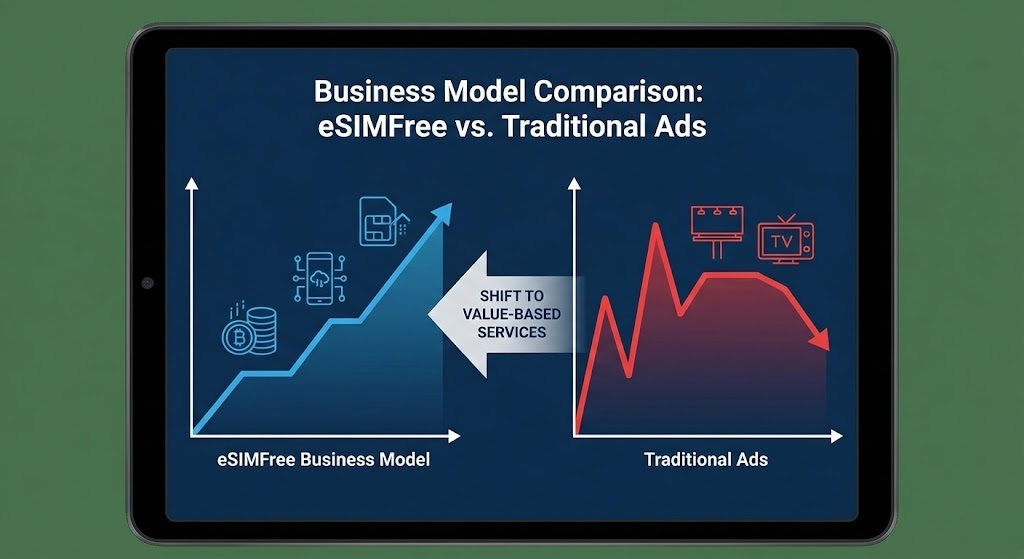 Business Model Comparison:
eSIMFree vs. Traditional Ads

SHIFT TO VALUE-BASED SERVICES

TV

eSIMFree Business Model

Traditional Ads